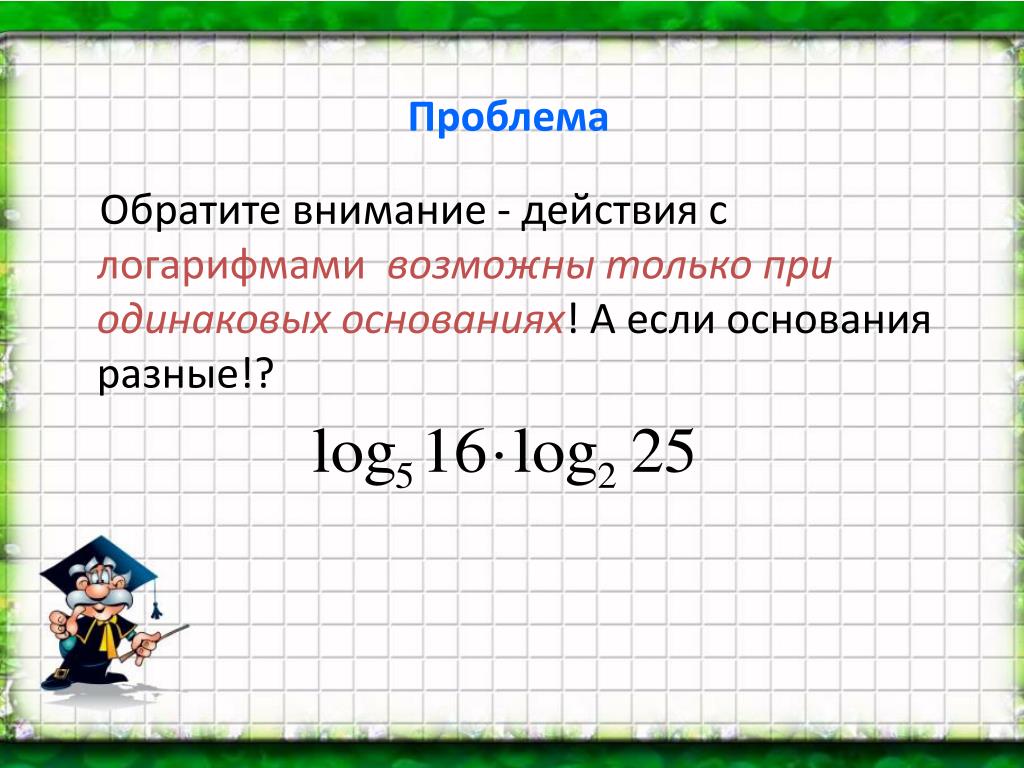 Проблема

Обратите внимание - действия с логарифмами возможны только при одинаковых основаниях! А если основания разные!?

$\log_5 16 \cdot \log_2 25$